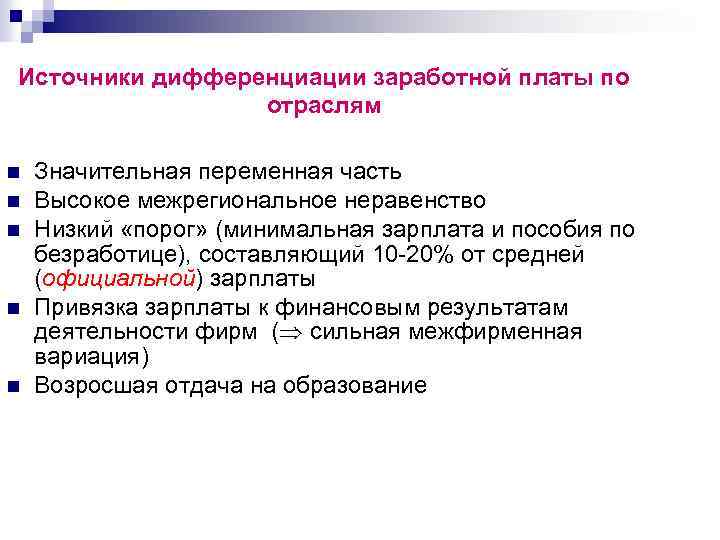 Источники дифференциации заработной платы по отраслям

- Значительная переменная часть
- Высокое межрегиональное неравенство
- Низкий «порог» (минимальная зарплата и пособия по безработице), составляющий 10-20% от средней (официальной) зарплаты
- Привязка зарплаты к финансовым результатам деятельности фирм ($\Rightarrow$ сильная межфирменная вариация)
- Возросшая отдача на образование